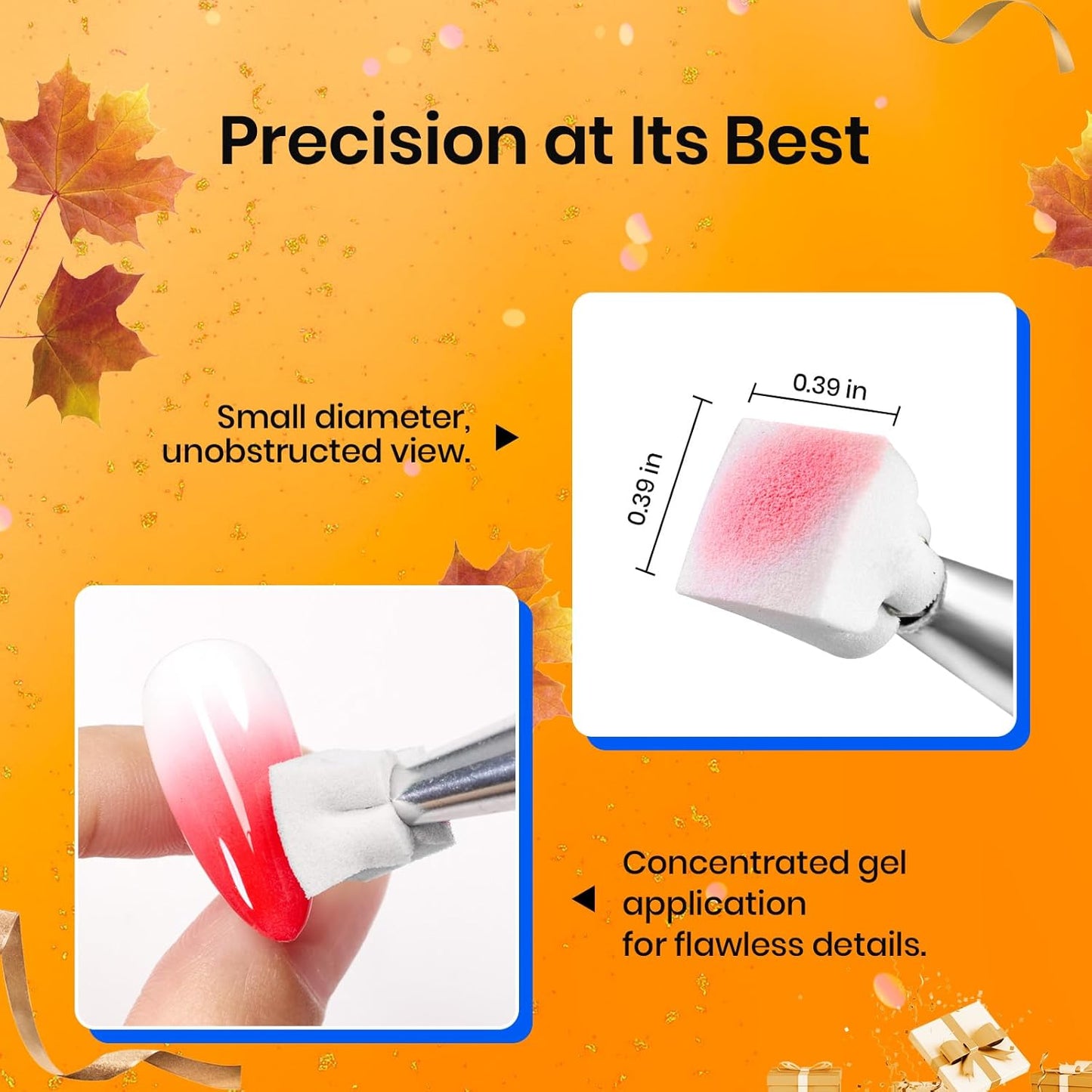 Precision at Its Best

Small diameter, unobstructed view.

0.39 in

0.39 in

Concentrated gel application for flawless details.